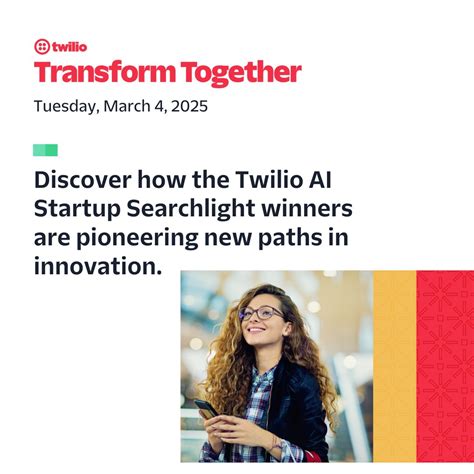 twilio
Transform Together
Tuesday, March 4, 2025

Discover how the Twilio AI Startup Searchlight winners are pioneering new paths in innovation.